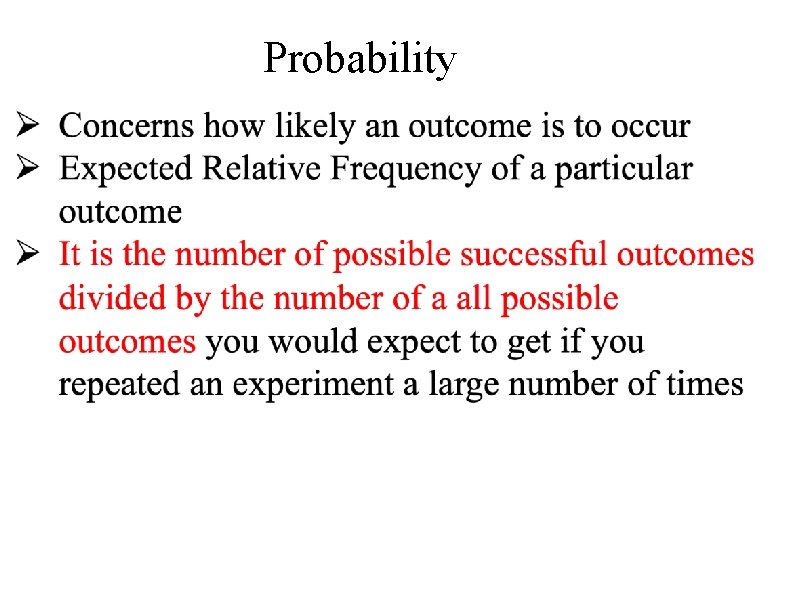 Probability

➢ Concerns how likely an outcome is to occur
➢ Expected Relative Frequency of a particular outcome
➢ It is the number of possible successful outcomes divided by the number of a all possible outcomes you would expect to get if you repeated an experiment a large number of times